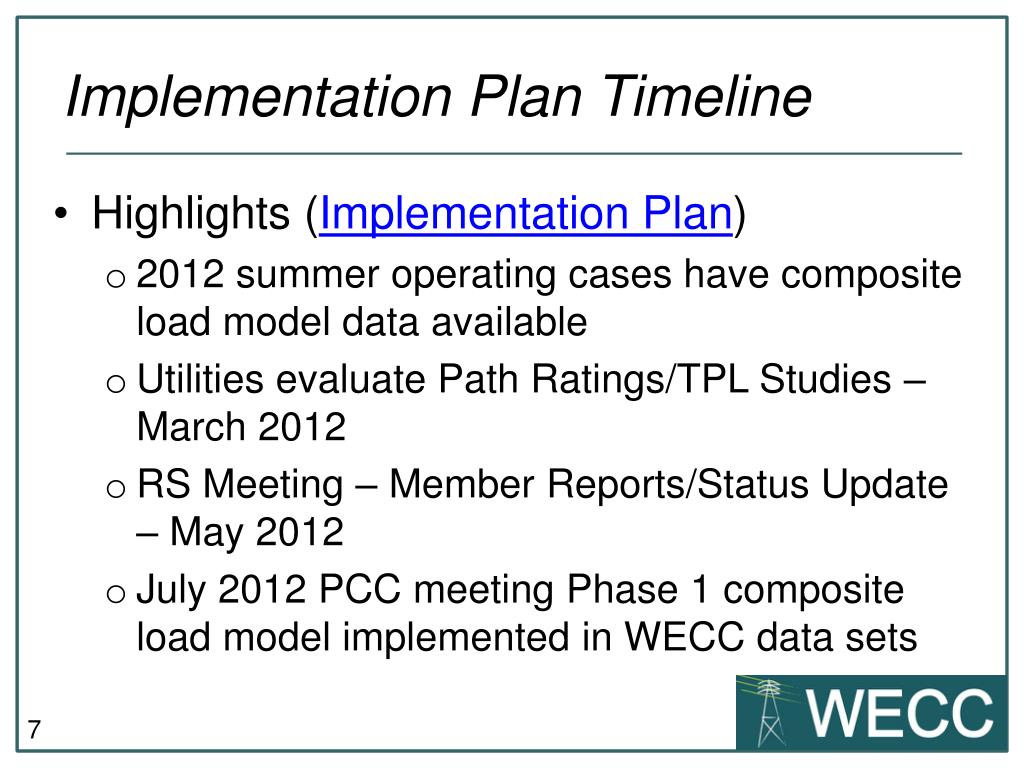 Implementation Plan Timeline

• Highlights (Implementation Plan)
o 2012 summer operating cases have composite load model data available
o Utilities evaluate Path Ratings/TPL Studies – March 2012
o RS Meeting – Member Reports/Status Update – May 2012
o July 2012 PCC meeting Phase 1 composite load model implemented in WECC data sets

7

WECC